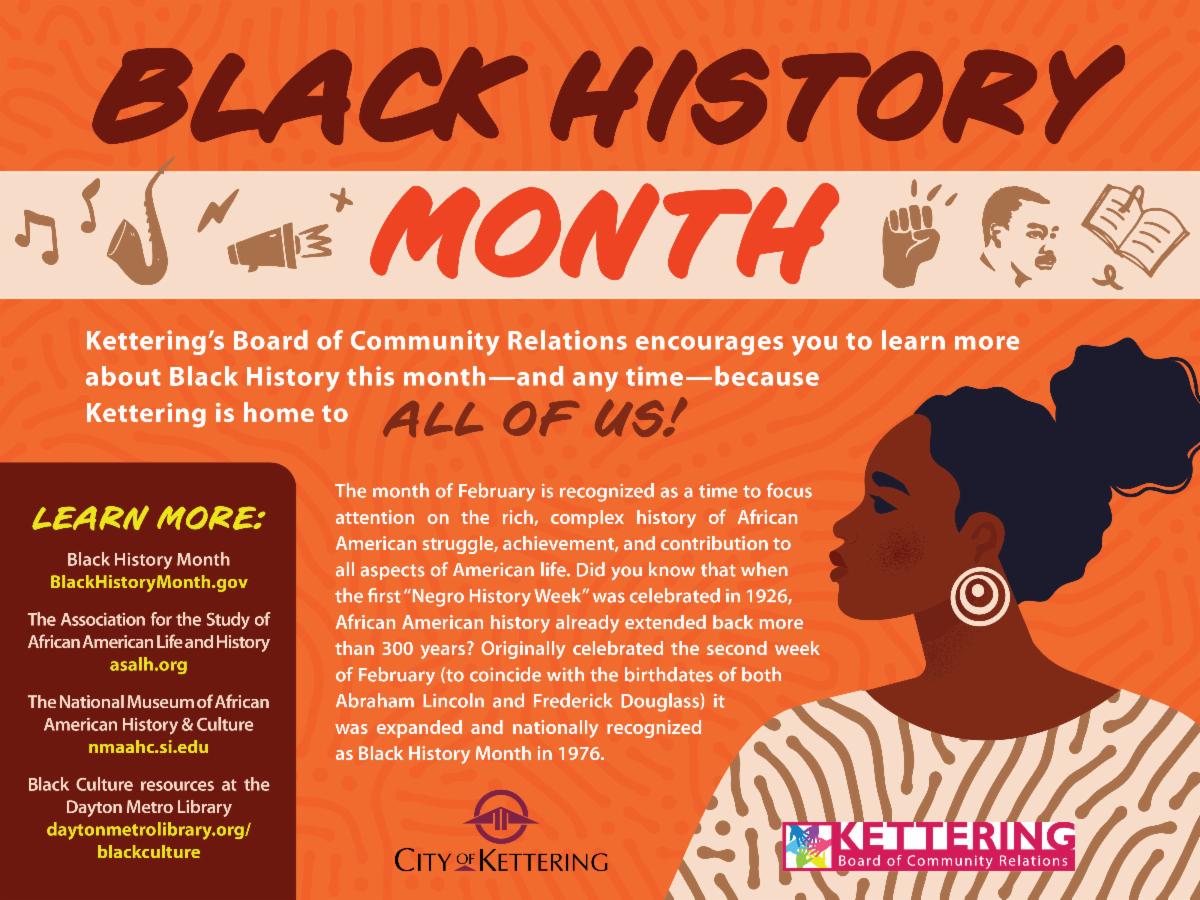 BLACK HISTORY

MONTH

Kettering's Board of Community Relations encourages you to learn more about Black History this month—and any time—because Kettering is home to ALL OF US!

LEARN MORE:

Black History Month
BlackHistoryMonth.gov

The Association for the Study of African American Life and History
asalh.org

The National Museum of African American History & Culture
nmaahc.si.edu

Black Culture resources at the Dayton Metro Library
daytonmetrolibrary.org/blackculture

The month of February is recognized as a time to focus attention on the rich, complex history of African American struggle, achievement, and contribution to all aspects of American life. Did you know that when the first "Negro History Week" was celebrated in 1926, African American history already extended back more than 300 years? Originally celebrated the second week of February (to coincide with the birthdates of both Abraham Lincoln and Frederick Douglass) it was expanded and nationally recognized as Black History Month in 1976.

CITY OF KETTERING

KETTERING
Board of Community Relations